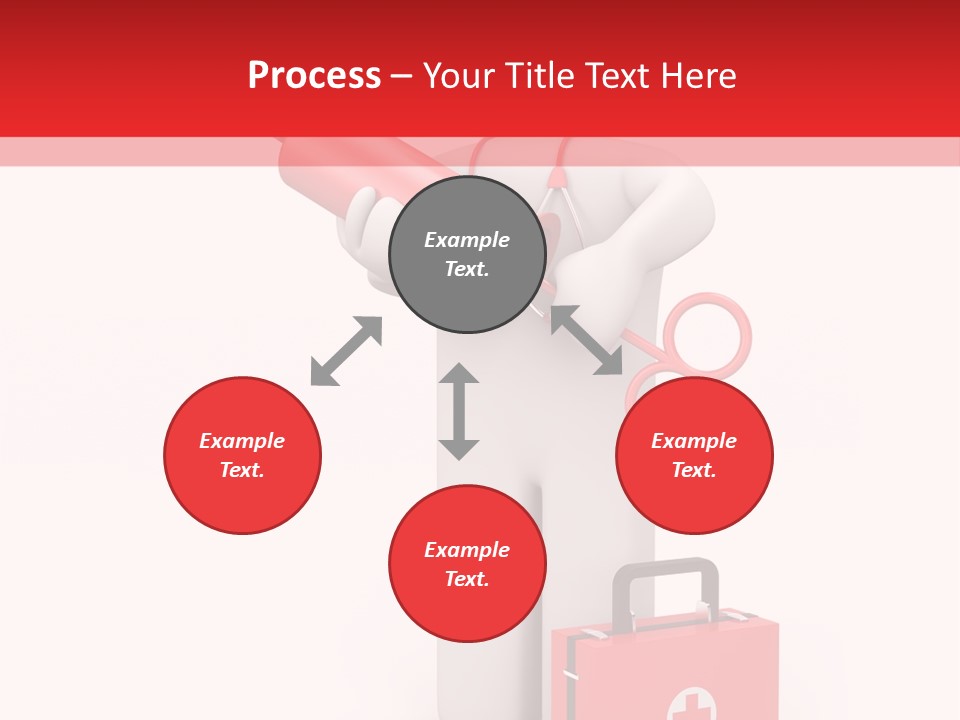 Process – Your Title Text Here

Example Text.

Example Text.

Example Text.

Example Text.